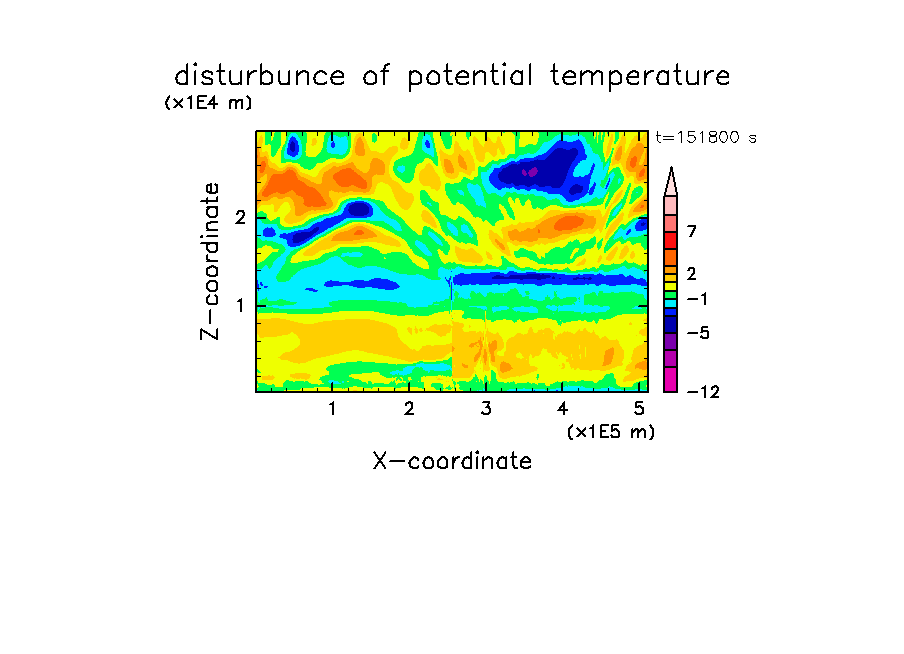 disturbunce of potential temperature
(x1E4 m)
t=151800 s
Z-coordinate
2
1
7
2
−1
−5
−12
1
2
3
4
5
(x1E5 m)
X-coordinate